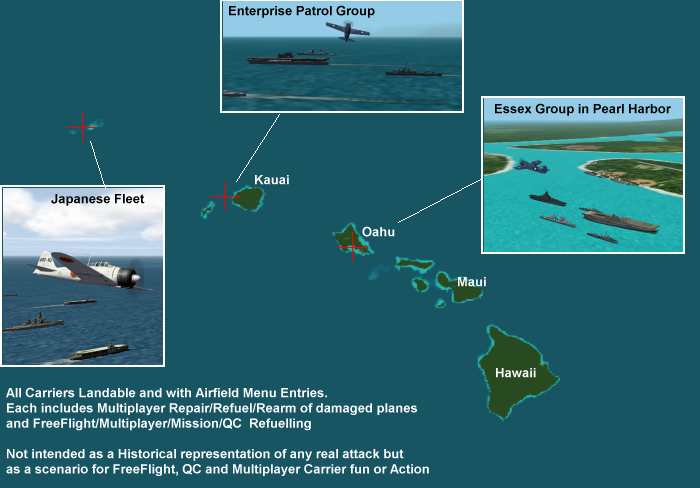 Enterprise Patrol Group

Essex Group in Pearl Harbor

Japanese Fleet

Kauai

Oahu

Maui

Hawaii

All Carriers Landable and with Airfield Menu Entries.
Each includes Multiplayer Repair/Refuel/Rearm of damaged planes and FreeFlight/Multiplayer/Mission/QC Refuelling

Not intended as a Historical representation of any real attack but as a scenario for FreeFlight, QC and Multiplayer Carrier fun or Action